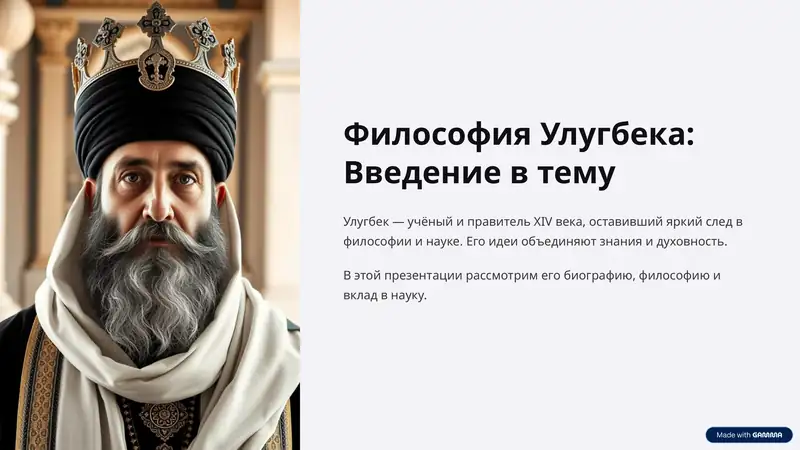 Философия Улугбека: Введение в тему

Улугбек — учёный и правитель XIV века, оставивший яркий след в философии и науке. Его идеи объединяют знания и духовность.

В этой презентации рассмотрим его биографию, философию и вклад в науку.

Made with GAMMA